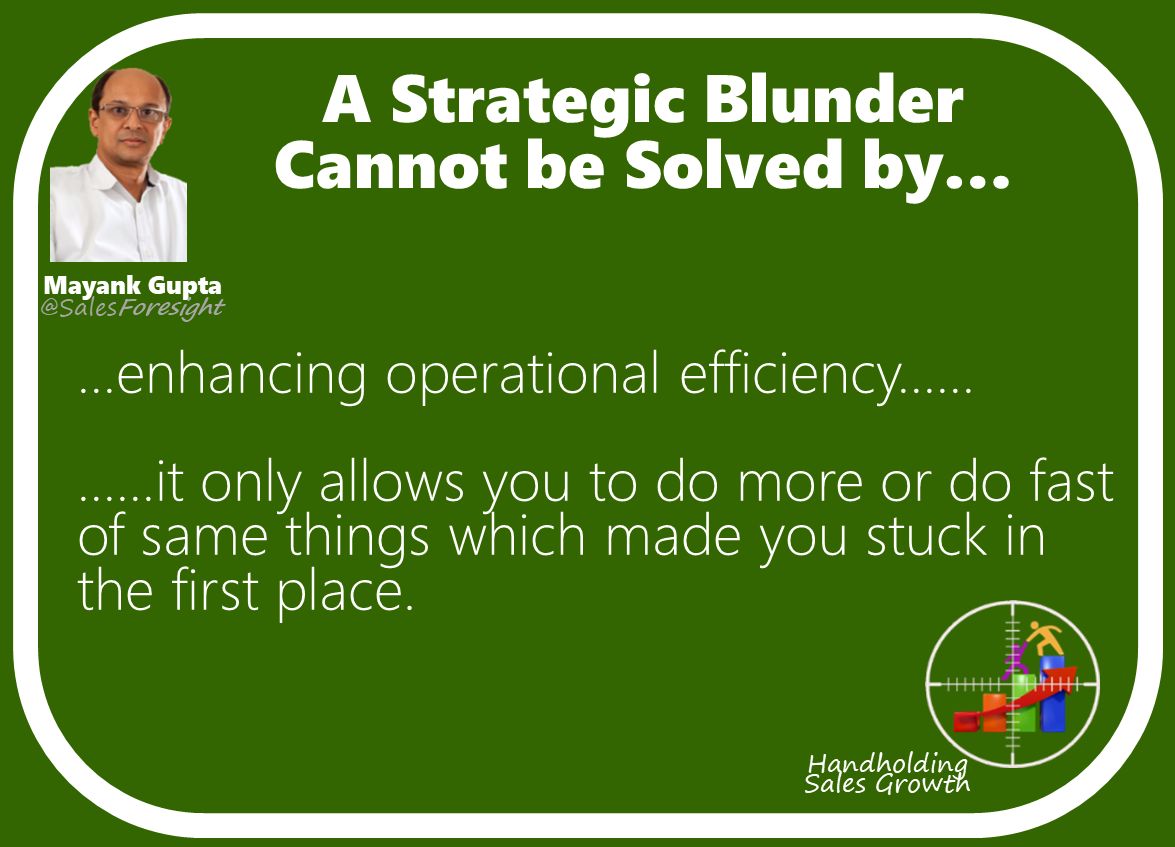 A Strategic Blunder Cannot be Solved by…

Mayank Gupta
@SalesForesight

…enhancing operational efficiency……

……it only allows you to do more or do fast of same things which made you stuck in the first place.

Handholding Sales Growth